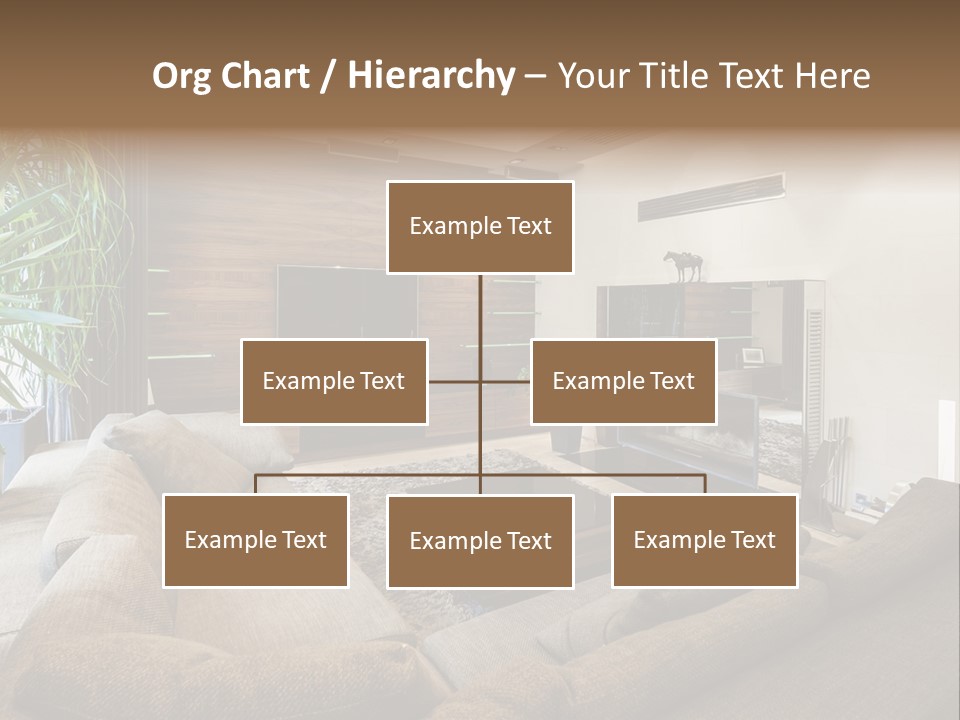 Org Chart / Hierarchy – Your Title Text Here

Example Text

Example Text

Example Text

Example Text

Example Text

Example Text